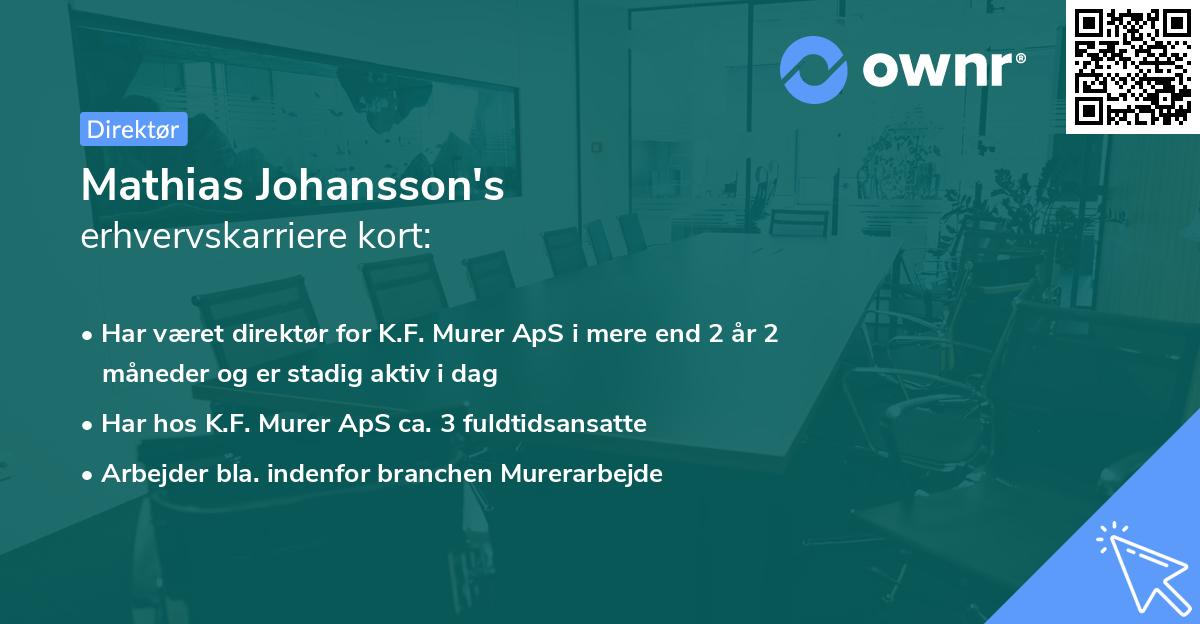 ownr®

Direktør

Mathias Johansson's
erhvervskarriere kort:

• Har været direktør for K.F. Murer ApS i mere end 2 år 2 måneder og er stadig aktiv i dag
• Har hos K.F. Murer ApS ca. 3 fuldtidsansatte
• Arbejder bla. indenfor branchen Murerarbejde